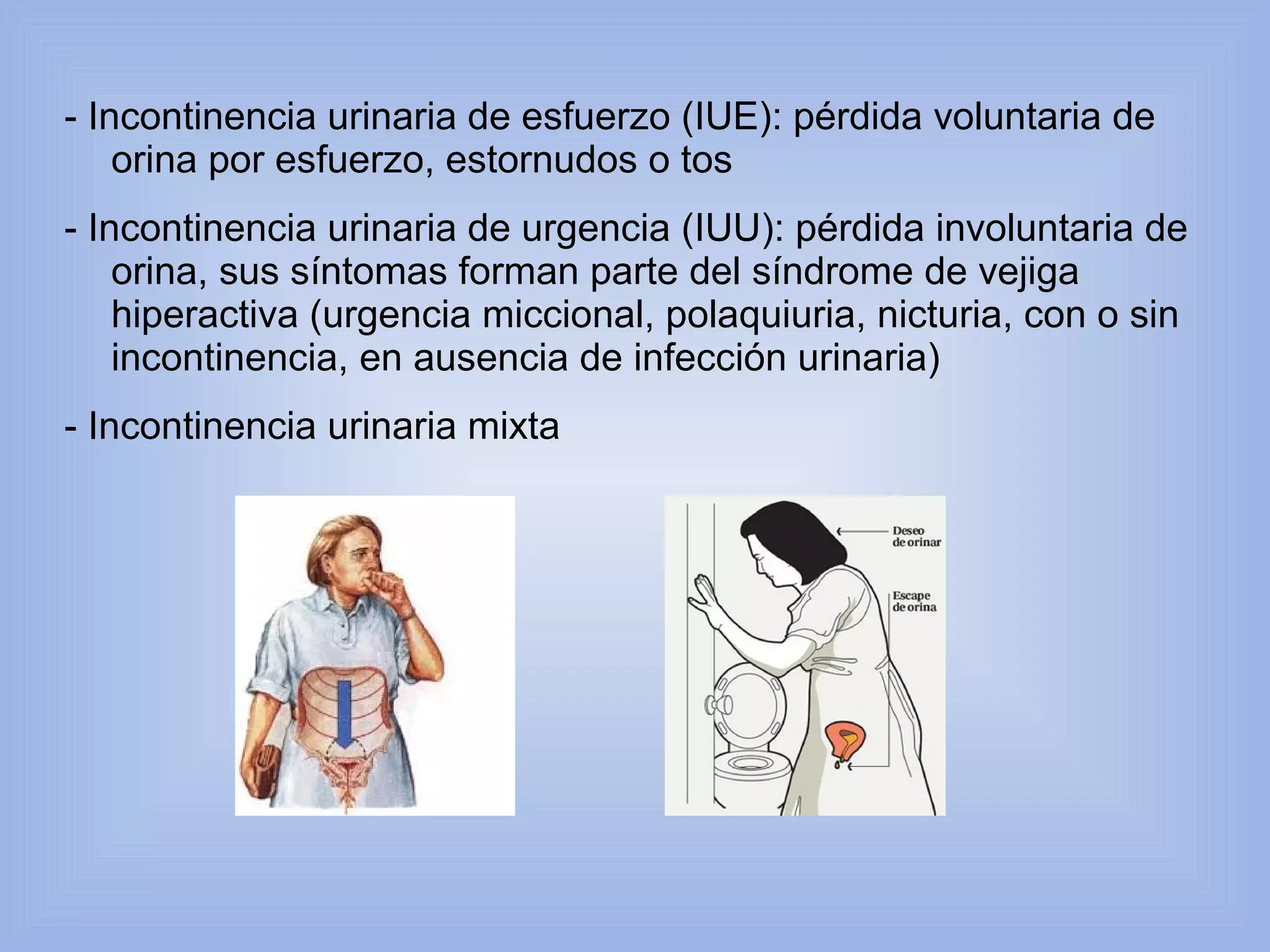 - Incontinencia urinaria de esfuerzo (IUE): pérdida voluntaria de orina por esfuerzo, estornudos o tos

- Incontinencia urinaria de urgencia (IUU): pérdida involuntaria de orina, sus síntomas forman parte del síndrome de vejiga hiperactiva (urgencia miccional, polaquiuria, nicturia, con o sin incontinencia, en ausencia de infección urinaria)

- Incontinencia urinaria mixta

Deseo de orinar

Escape de orina